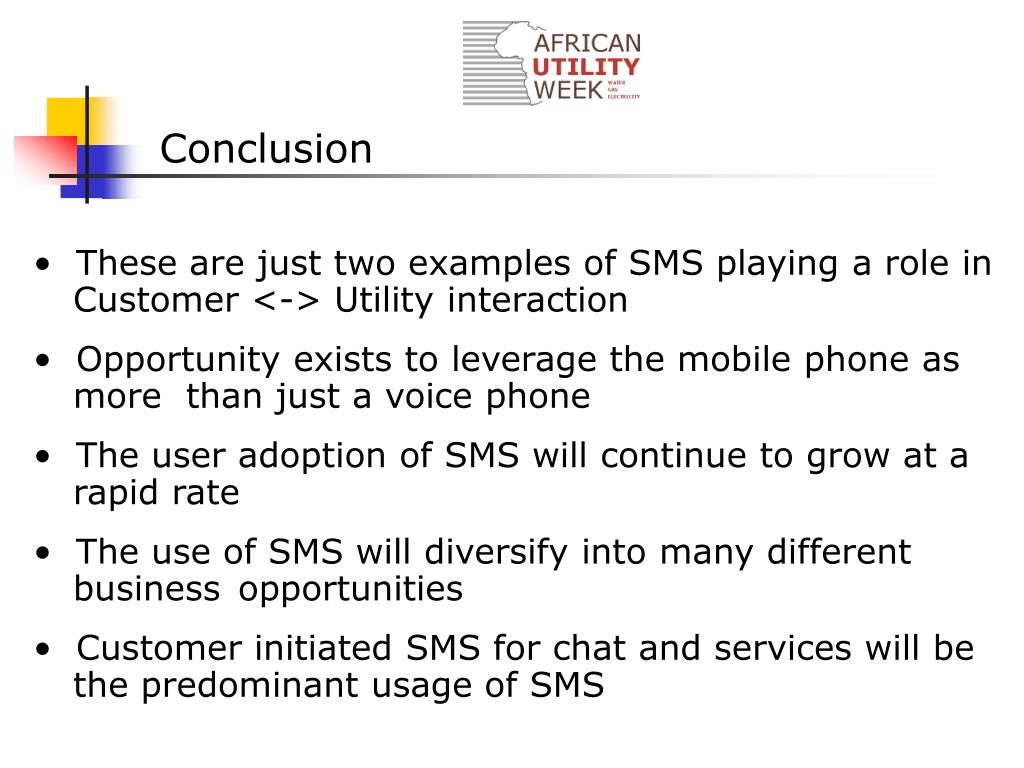 AFRICAN
UTILITY
WEEK
WATER
GAS
ELECTRICITY

Conclusion

• These are just two examples of SMS playing a role in Customer <-> Utility interaction

• Opportunity exists to leverage the mobile phone as more than just a voice phone

• The user adoption of SMS will continue to grow at a rapid rate

• The use of SMS will diversify into many different business opportunities

• Customer initiated SMS for chat and services will be the predominant usage of SMS